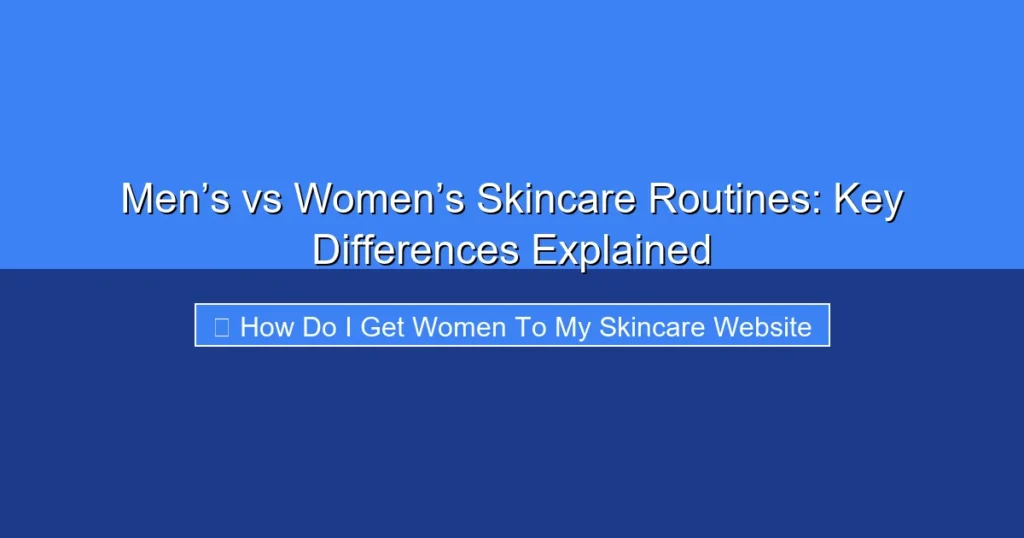 Men’s vs Women’s Skincare Routines: Key Differences Explained

How Do I Get Women To My Skincare Website